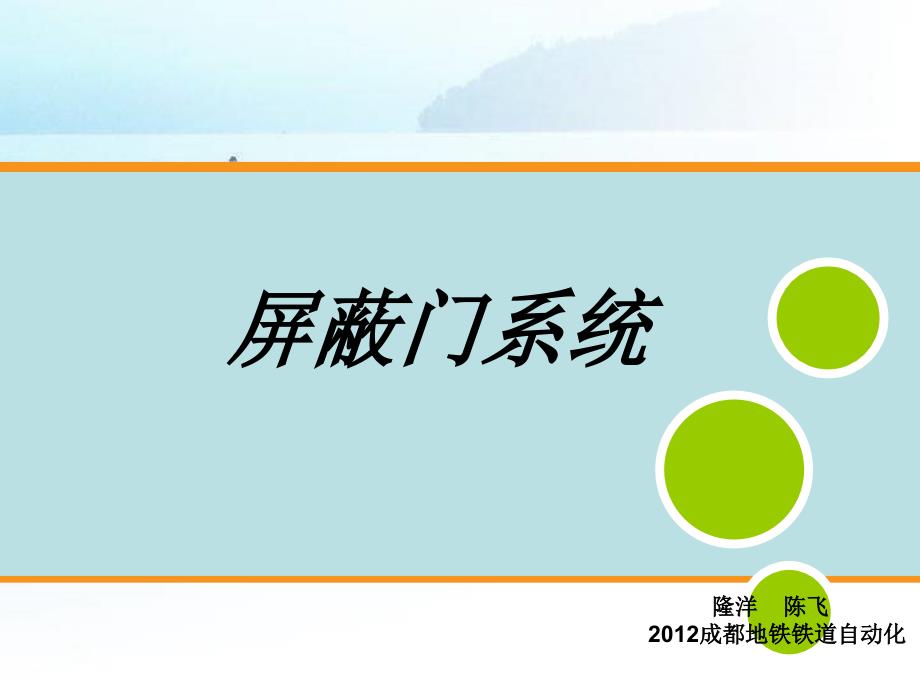 屏蔽门系统

隆洋　陈飞
2012成都地铁铁道自动化